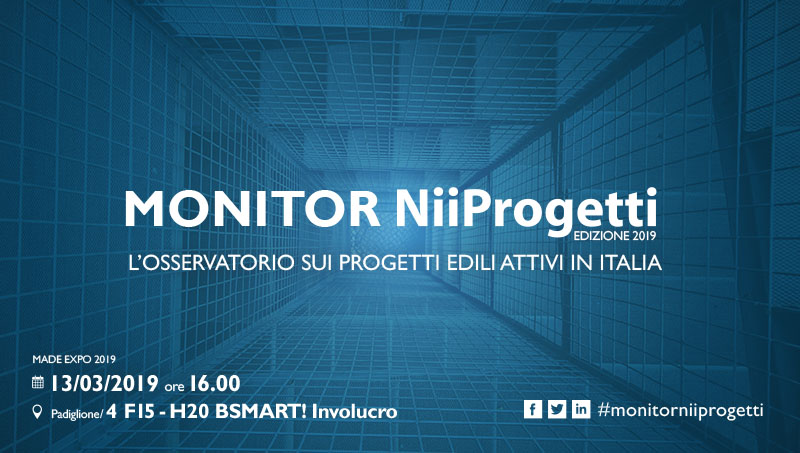 MONITOR NiiProgetti
EDIZIONE 2019
L'OSSERVATORIO SUI PROGETTI EDILI ATTIVI IN ITALIA

MADE EXPO 2019
13/03/2019 ore 16.00
Padiglione/ 4 F15 - H20 BSMART! Involucro

#monitorniiprogetti